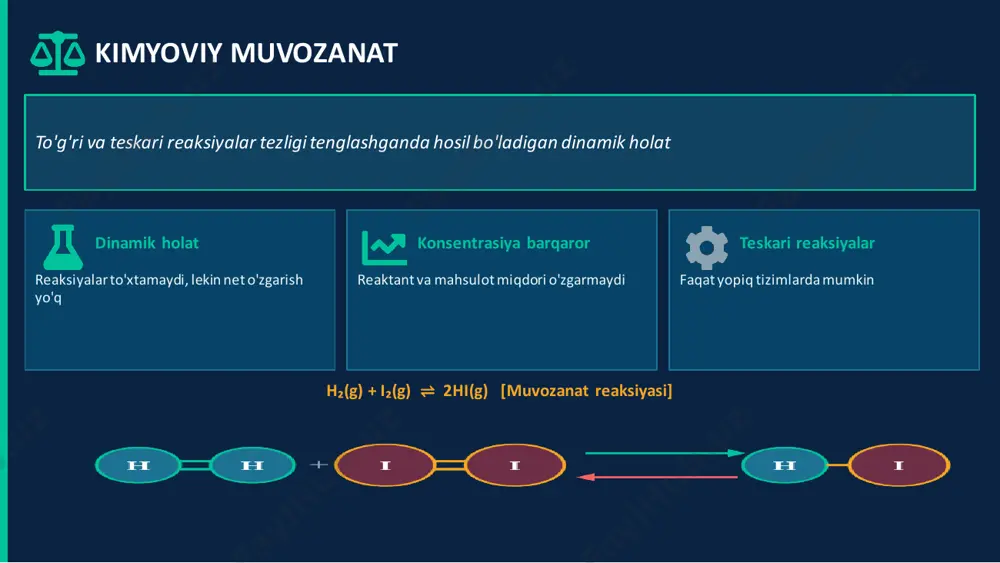 KIMYOVIY MUVOZANAT

To'g'ri va teskari reaksiyalar tezligi tenglashganda hosil bo'ladigan dinamik holat

Dinamik holat

Reaksiyalar to'xtamaydi, lekin net o'zgarish yo'q

Konsentrasiya barqaror

Reaktant va mahsulot miqdori o'zgarmaydi

Teskari reaksiyalar

Faqat yopiq tizimlarda mumkin

$H_2(g) + I_2(g) \rightleftharpoons 2HI(g)$ [Muvozanat reaksiyasi]

H H + I I H I